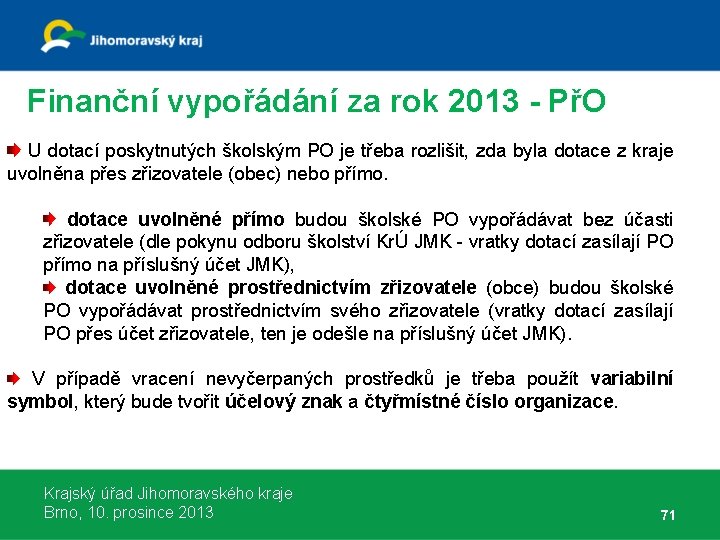 Jihomoravský kraj

Finanční vypořádání za rok 2013 - PřO

U dotací poskytnutých školským PO je třeba rozlišit, zda byla dotace z kraje uvolněna přes zřizovatele (obec) nebo přímo.

dotace uvolněné přímo budou školské PO vypořádávat bez účasti zřizovatele (dle pokynu odboru školství KrÚ JMK - vratky dotací zasílají PO přímo na příslušný účet JMK),

dotace uvolněné prostřednictvím zřizovatele (obce) budou školské PO vypořádávat prostřednictvím svého zřizovatele (vratky dotací zasílají PO přes účet zřizovatele, ten je odešle na příslušný účet JMK).

V případě vracení nevyčerpaných prostředků je třeba použít variabilní symbol, který bude tvořit účelový znak a čtyřmístné číslo organizace.

Krajský úřad Jihomoravského kraje
Brno, 10. prosince 2013

71